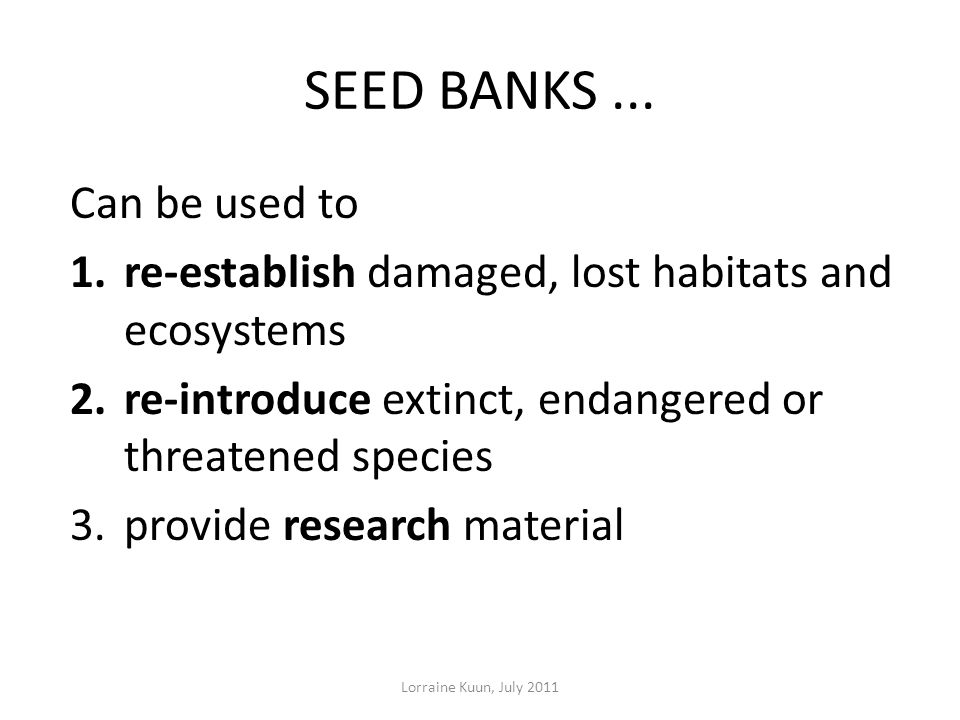 SEED BANKS ...

Can be used to

1. re-establish damaged, lost habitats and ecosystems
2. re-introduce extinct, endangered or threatened species
3. provide research material

Lorraine Kuun, July 2011